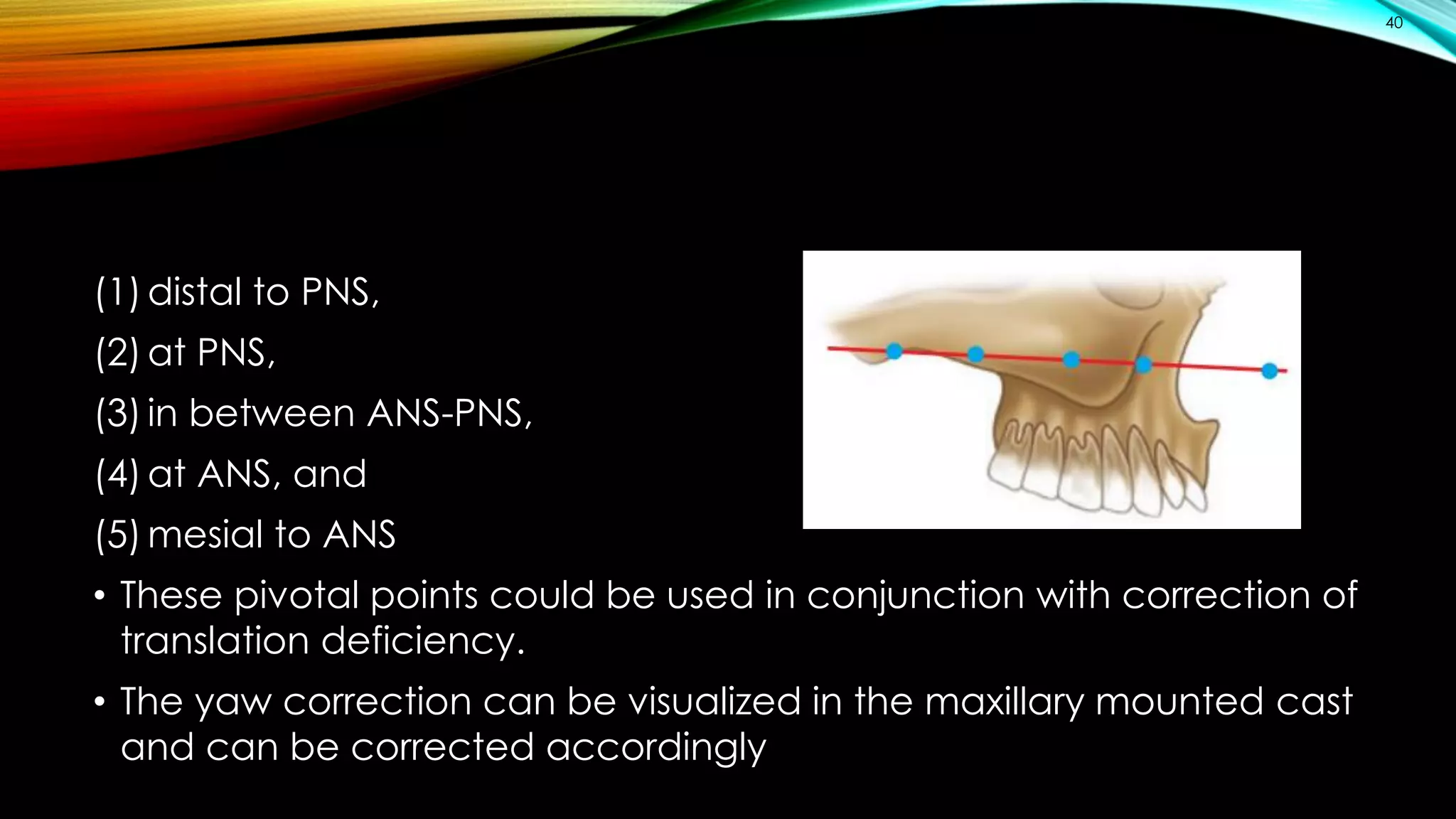 40

(1) distal to PNS,

(2) at PNS,

(3) in between ANS-PNS,

(4) at ANS, and

(5) mesial to ANS

• These pivotal points could be used in conjunction with correction of translation deficiency.

• The yaw correction can be visualized in the maxillary mounted cast and can be corrected accordingly